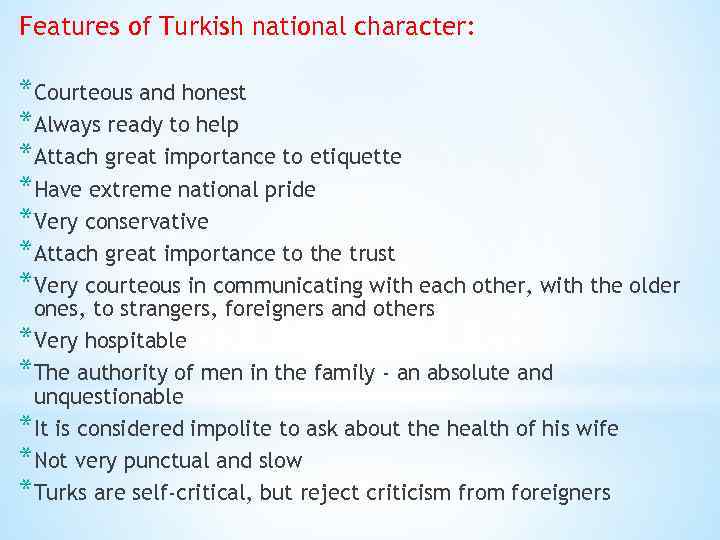 Features of Turkish national character:

* Courteous and honest
* Always ready to help
* Attach great importance to etiquette
* Have extreme national pride
* Very conservative
* Attach great importance to the trust
* Very courteous in communicating with each other, with the older ones, to strangers, foreigners and others
* Very hospitable
* The authority of men in the family - an absolute and unquestionable
* It is considered impolite to ask about the health of his wife
* Not very punctual and slow
* Turks are self-critical, but reject criticism from foreigners